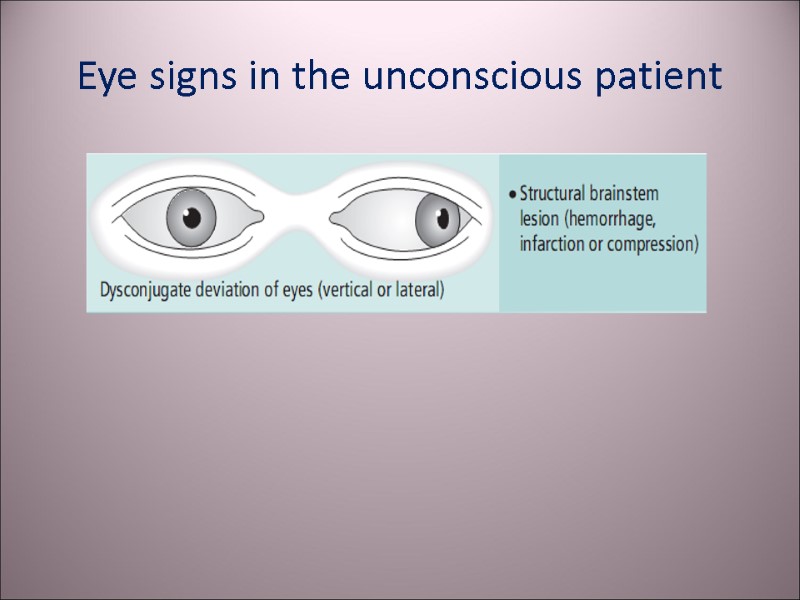 Eye signs in the unconscious patient

Dysconjugate deviation of eyes (vertical or lateral)

• Structural brainstem lesion (hemorrhage, infarction or compression)